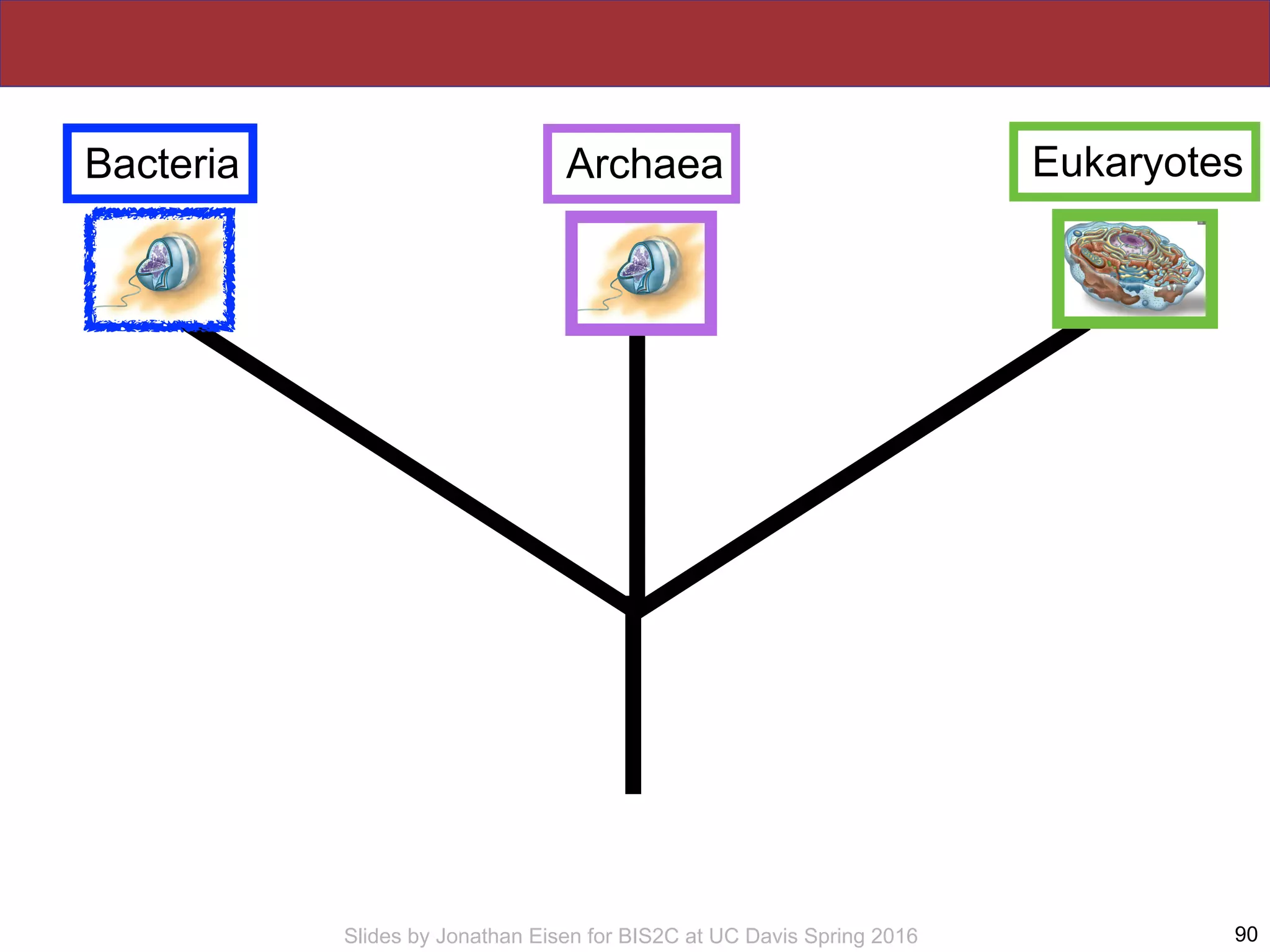 Bacteria

Archaea

Eukaryotes

Slides by Jonathan Eisen for BIS2C at UC Davis Spring 2016

90